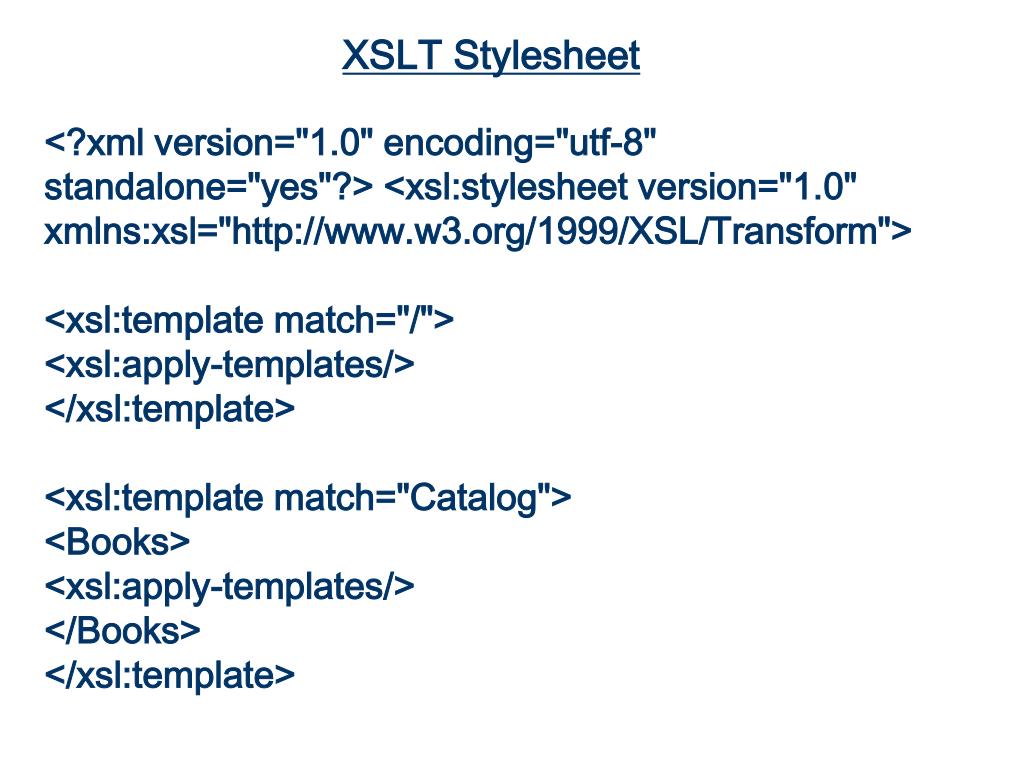 XSLT Stylesheet

<?xml version="1.0" encoding="utf-8" standalone="yes"?> <xsl:stylesheet version="1.0" xmlns:xsl="http://www.w3.org/1999/XSL/Transform">

<xsl:template match="/">
<xsl:apply-templates/>
</xsl:template>

<xsl:template match="Catalog">
<Books>
<xsl:apply-templates/>
</Books>
</xsl:template>